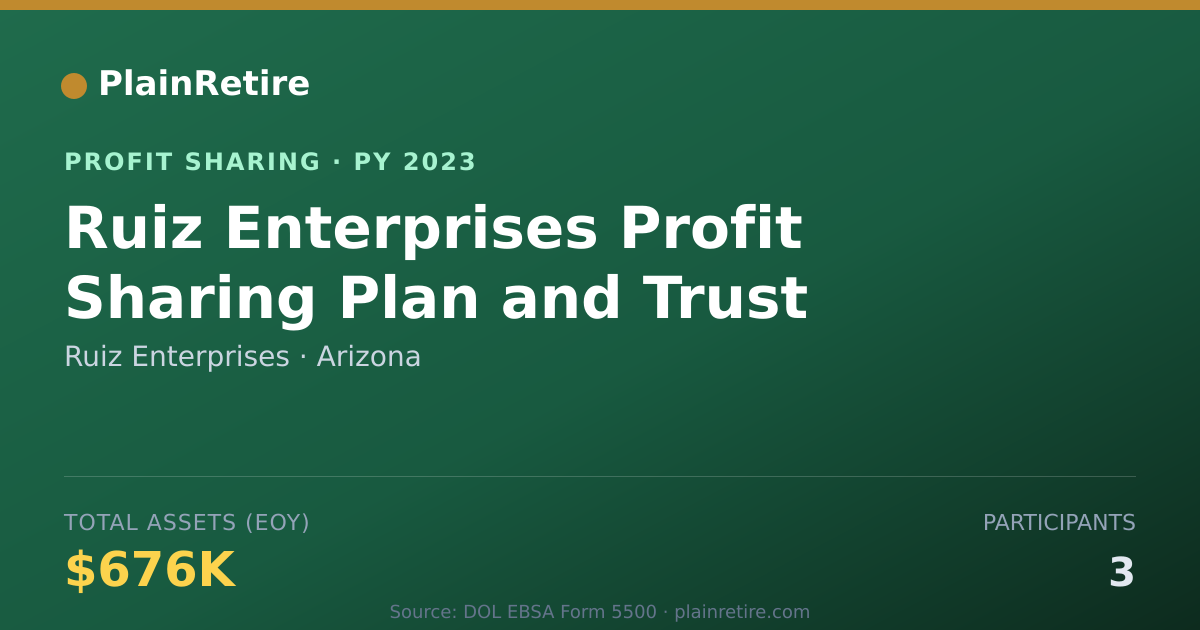 PlainRetire

PROFIT SHARING · PY 2023

Ruiz Enterprises Profit Sharing Plan and Trust

Ruiz Enterprises · Arizona

TOTAL ASSETS (EOY)

$676K

PARTICIPANTS

3

Source: DOL EBSA Form 5500 · plainretire.com